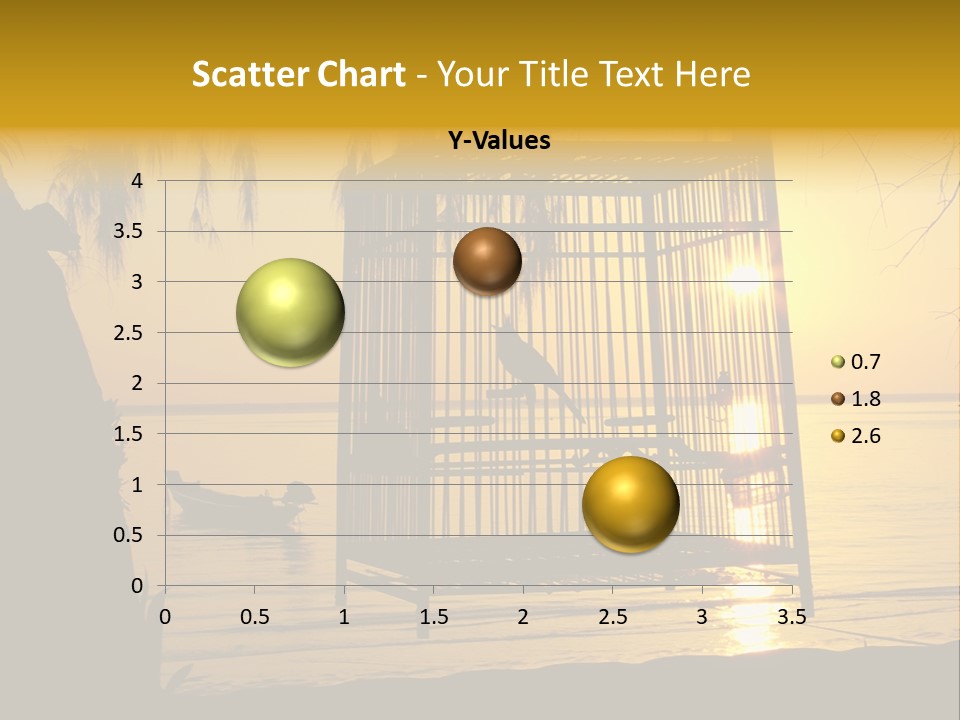 Scatter Chart - Your Title Text Here

Y-Values

4
3.5
3
2.5
2
1.5
1
0.5
0

0 0.5 1 1.5 2 2.5 3 3.5

0.7
1.8
2.6